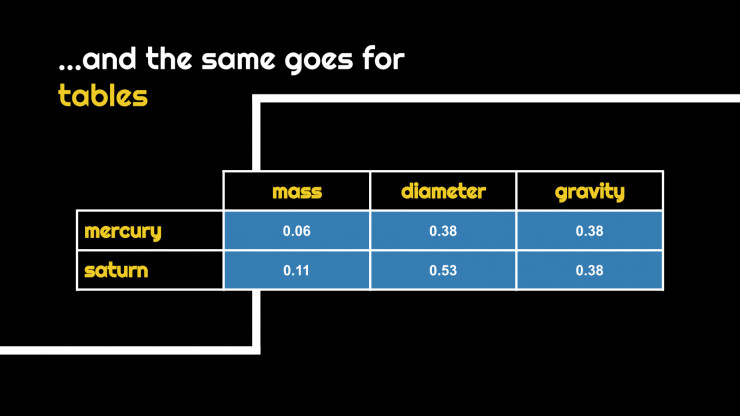 ...and the same goes for tables

| | mass | diameter | gravity |
|---|---|---|---|
| mercury | 0.06 | 0.38 | 0.38 |
| saturn | 0.11 | 0.53 | 0.38 |